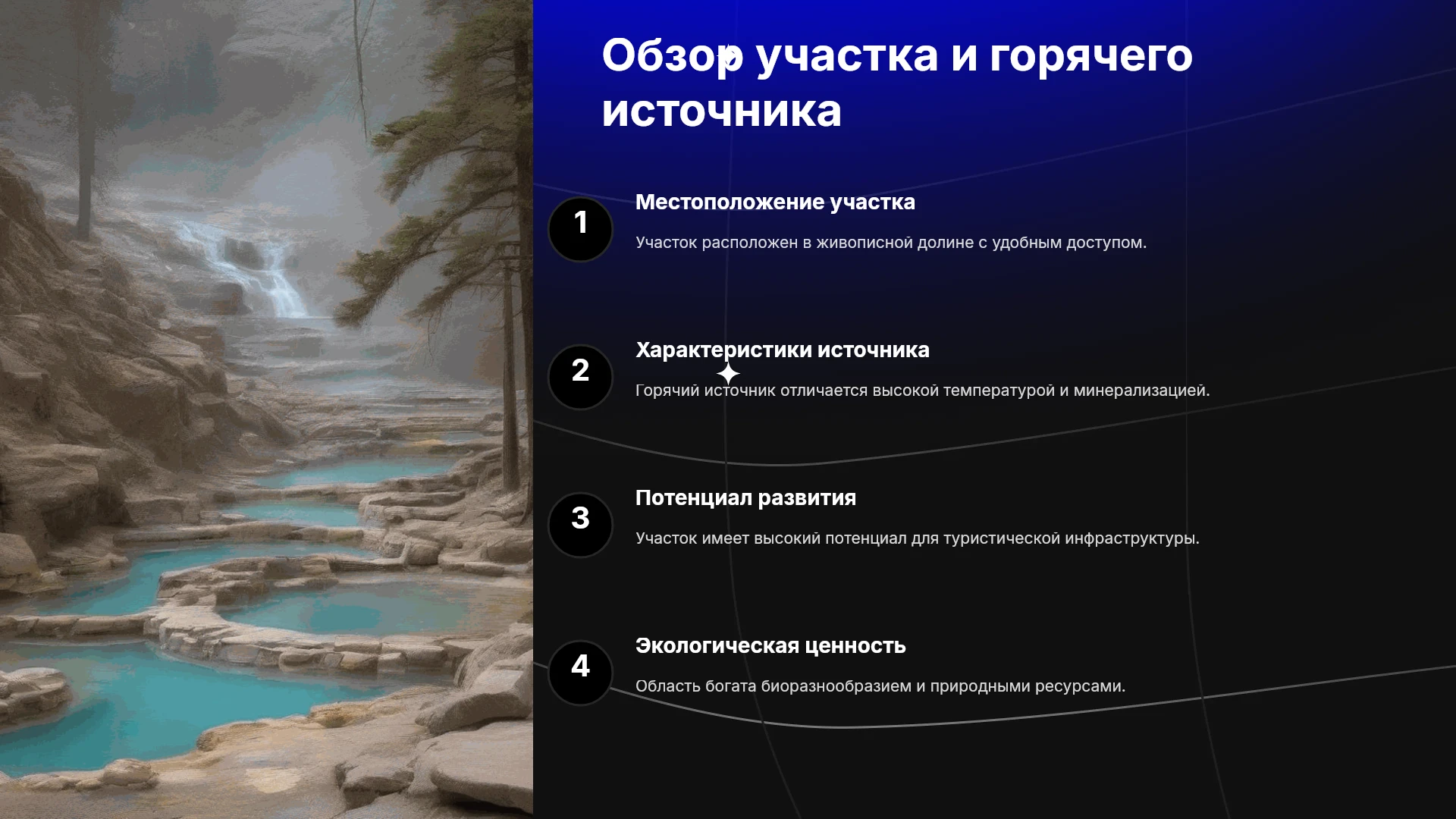 Обзор участка и горячего источника

1

Местоположение участка

Участок расположен в живописной долине с удобным доступом.

2

Характеристики источника

Горячий источник отличается высокой температурой и минерализацией.

3

Потенциал развития

Участок имеет высокий потенциал для туристической инфраструктуры.

4

Экологическая ценность

Область богата биоразнообразием и природными ресурсами.